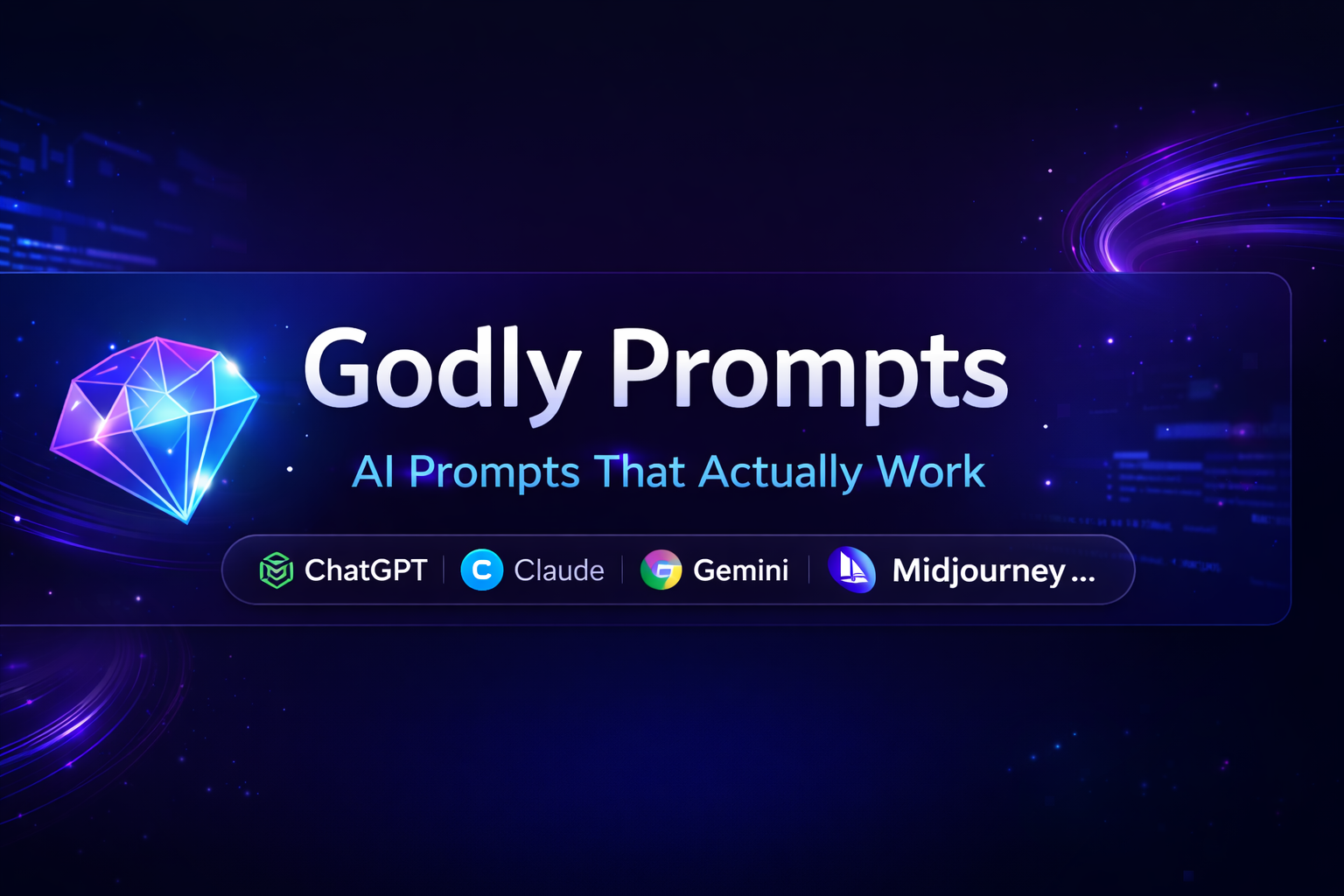 Godly Prompts

AI Prompts That Actually Work

ChatGPT | C Claude | Gemini | Midjourney ...